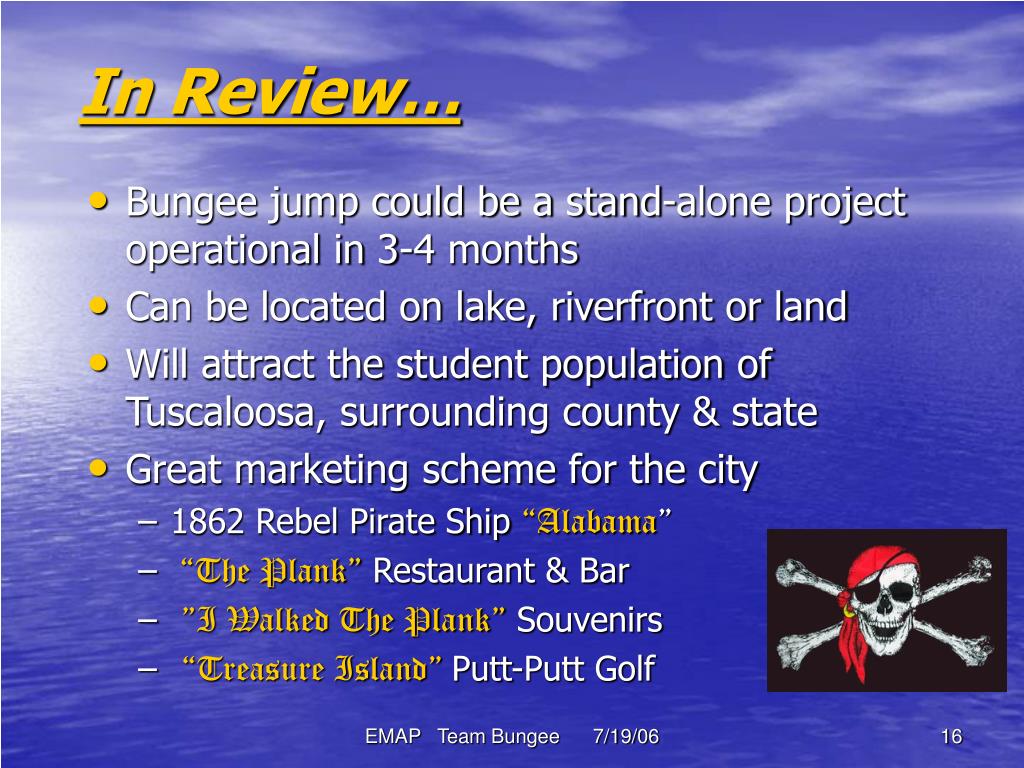 In Review…

• Bungee jump could be a stand-alone project operational in 3-4 months
• Can be located on lake, riverfront or land
• Will attract the student population of Tuscaloosa, surrounding county & state
• Great marketing scheme for the city
– 1862 Rebel Pirate Ship “Alabama”
– “The Plank” Restaurant & Bar
– ”I Walked The Plank” Souvenirs
– “Treasure Island” Putt-Putt Golf

EMAP Team Bungee 7/19/06 16